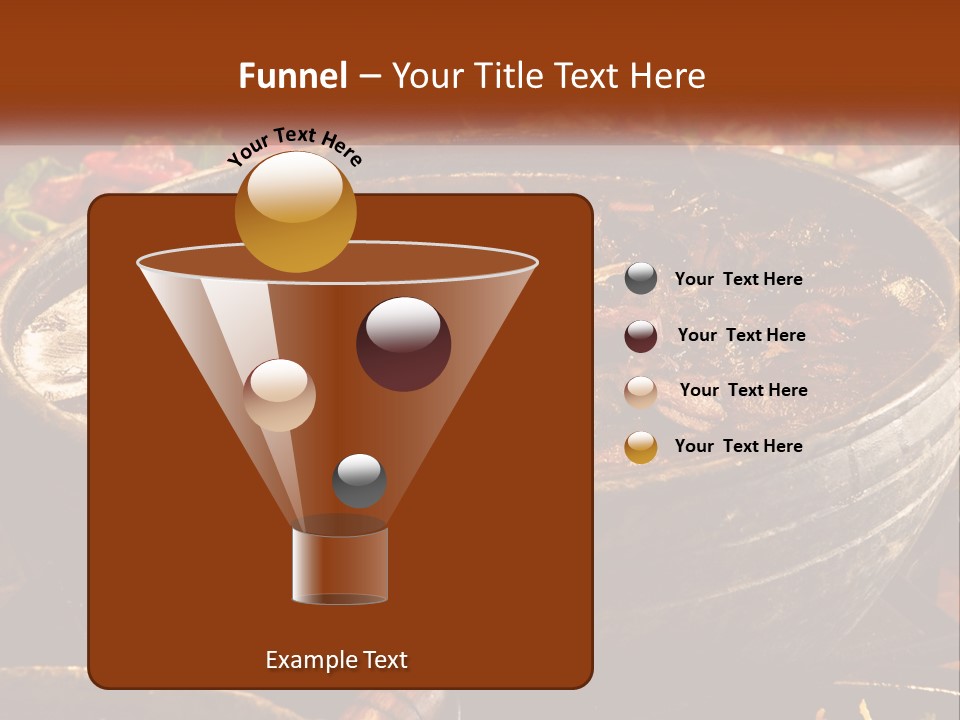 Funnel – Your Title Text Here

Your Text Here

Example Text

Your Text Here

Your Text Here

Your Text Here

Your Text Here